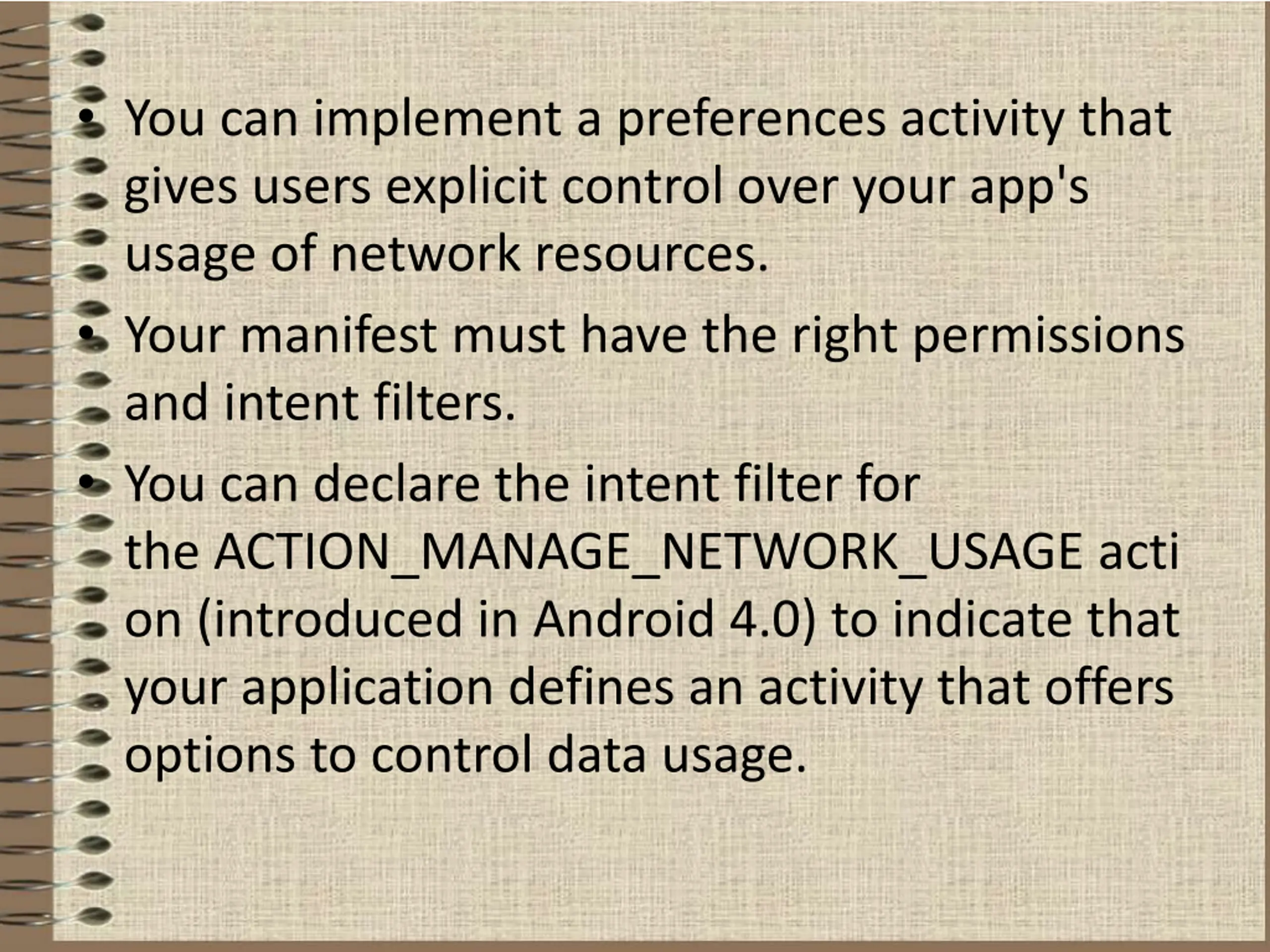 • You can implement a preferences activity that gives users explicit control over your app's usage of network resources.

• Your manifest must have the right permissions and intent filters.

• You can declare the intent filter for the ACTION_MANAGE_NETWORK_USAGE action (introduced in Android 4.0) to indicate that your application defines an activity that offers options to control data usage.